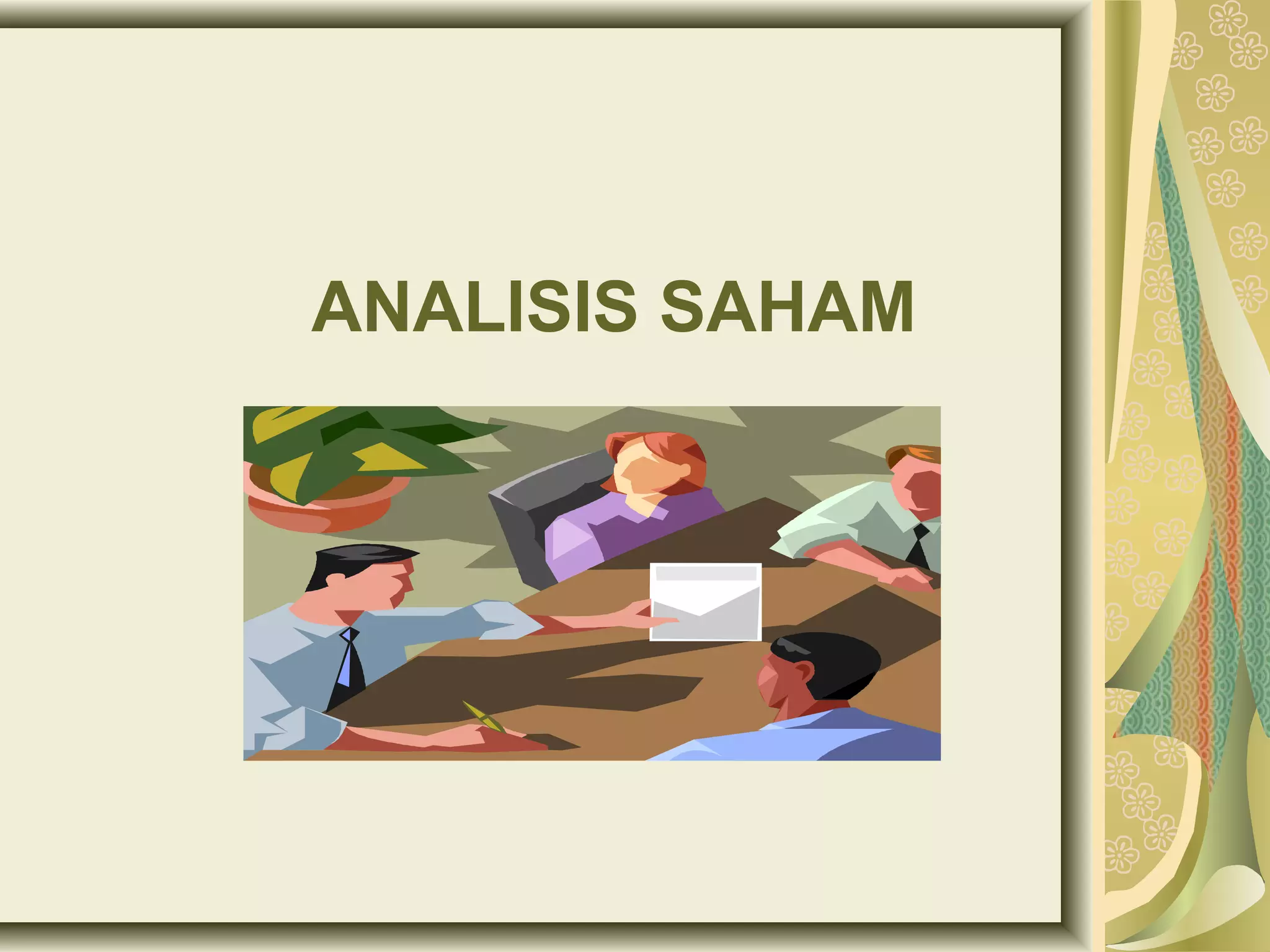 ANALISIS SAHAM